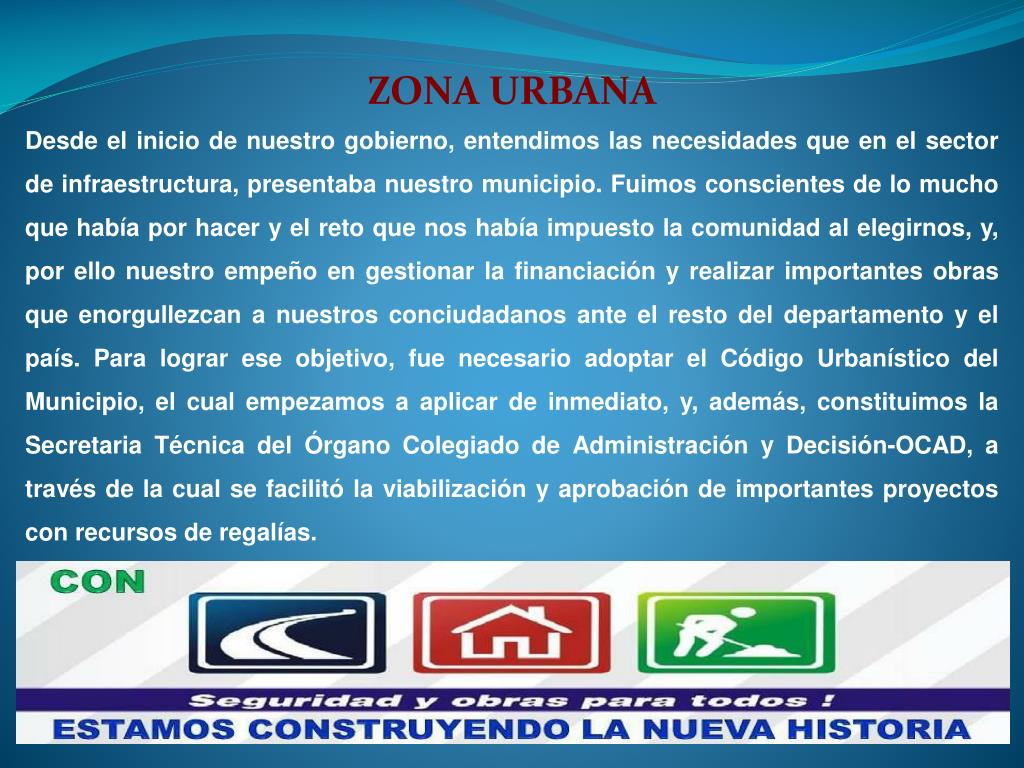 ZONA URBANA

Desde el inicio de nuestro gobierno, entendimos las necesidades que en el sector de infraestructura, presentaba nuestro municipio. Fuimos conscientes de lo mucho que había por hacer y el reto que nos había impuesto la comunidad al elegirnos, y, por ello nuestro empeño en gestionar la financiación y realizar importantes obras que enorgullezcan a nuestros conciudadanos ante el resto del departamento y el país. Para lograr ese objetivo, fue necesario adoptar el Código Urbanístico del Municipio, el cual empezamos a aplicar de inmediato, y, además, constituimos la Secretaria Técnica del Órgano Colegiado de Administración y Decisión-OCAD, a través de la cual se facilitó la viabilización y aprobación de importantes proyectos con recursos de regalías.

CON

Seguridad y obras para todos !

ESTAMOS CONSTRUYENDO LA NUEVA HISTORIA